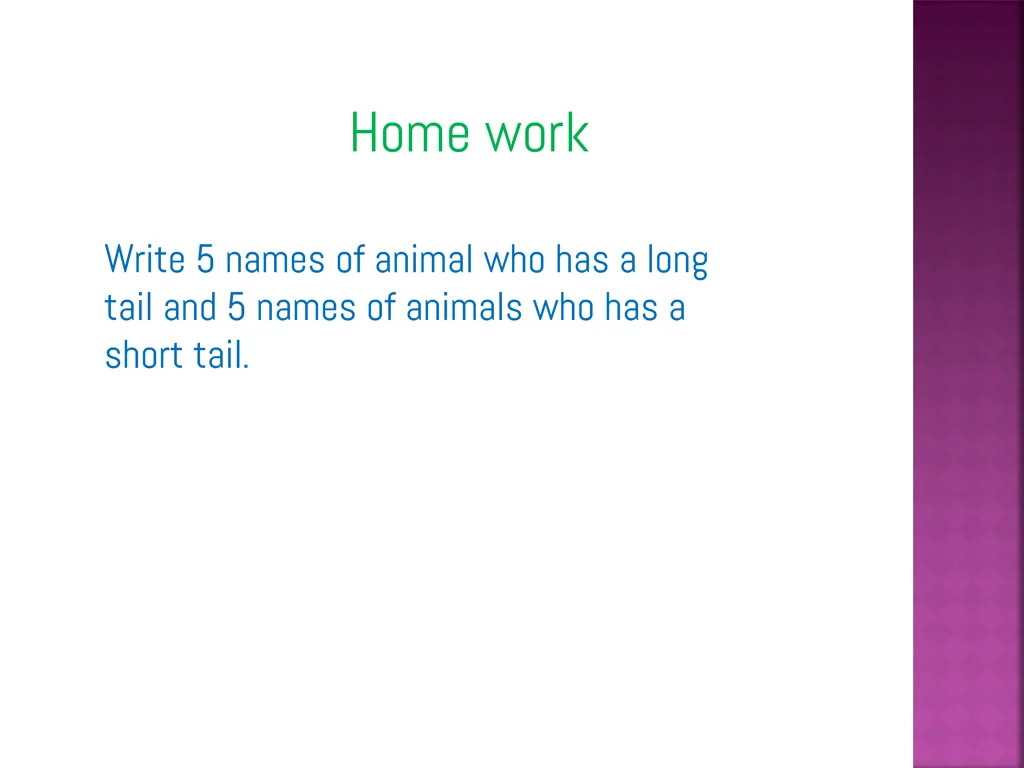 Home work

Write 5 names of animal who has a long tail and 5 names of animals who has a short tail.